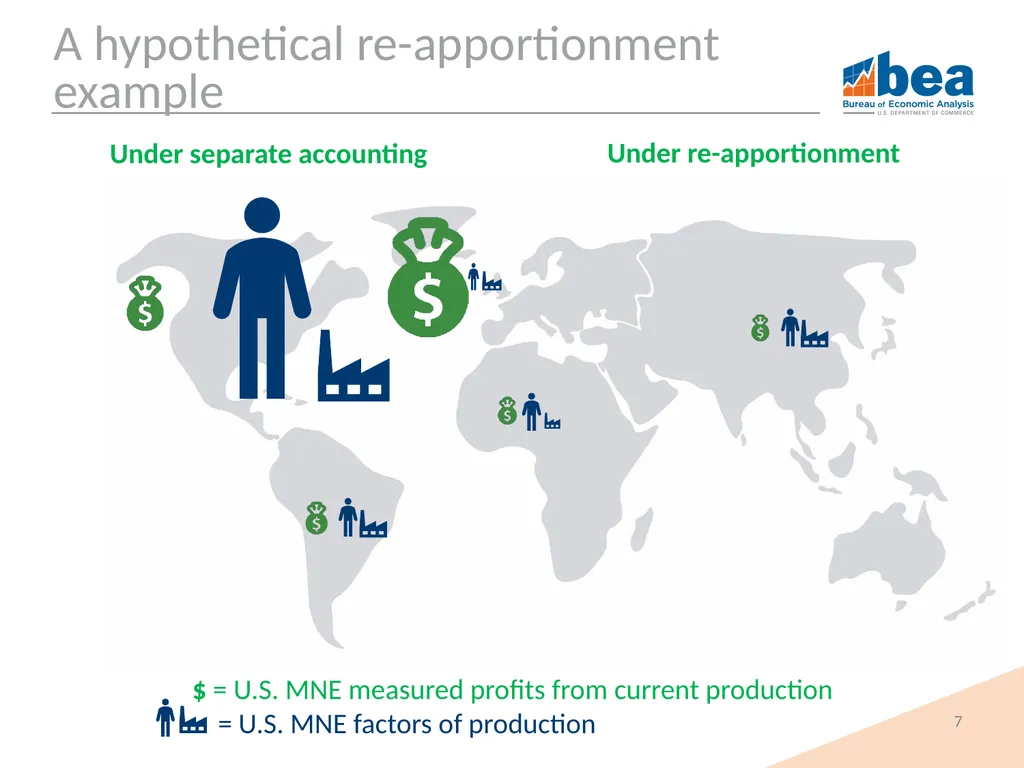 A hypothetical re-apportionment example

bea
Bureau of Economic Analysis
U.S. DEPARTMENT OF COMMERCE

Under separate accounting

Under re-apportionment

$ = U.S. MNE measured profits from current production

= U.S. MNE factors of production

7